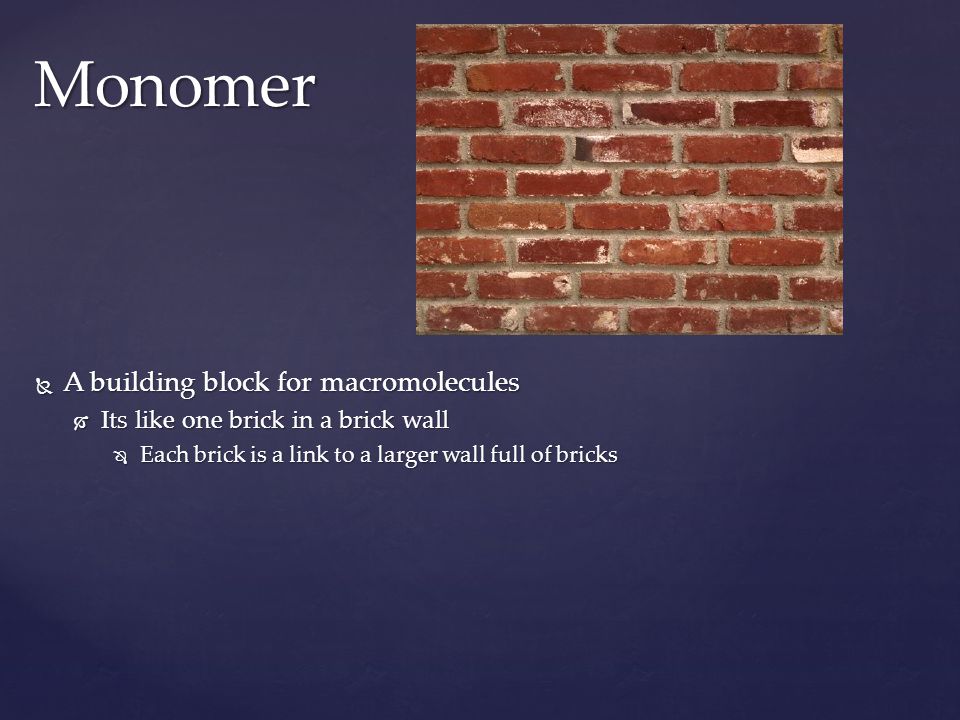 Monomer

A building block for macromolecules
Its like one brick in a brick wall
Each brick is a link to a larger wall full of bricks